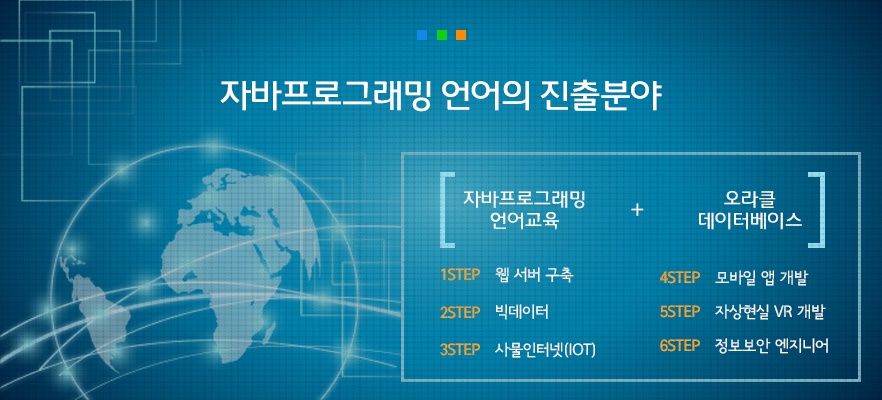 자바프로그래밍 언어의 진출분야

자바프로그래밍 언어교육 + 오라클 데이터베이스

1STEP 웹 서버 구축

2STEP 빅데이터

3STEP 사물인터넷(IOT)

4STEP 모바일 앱 개발

5STEP 자상현실 VR 개발

6STEP 정보보안 엔지니어